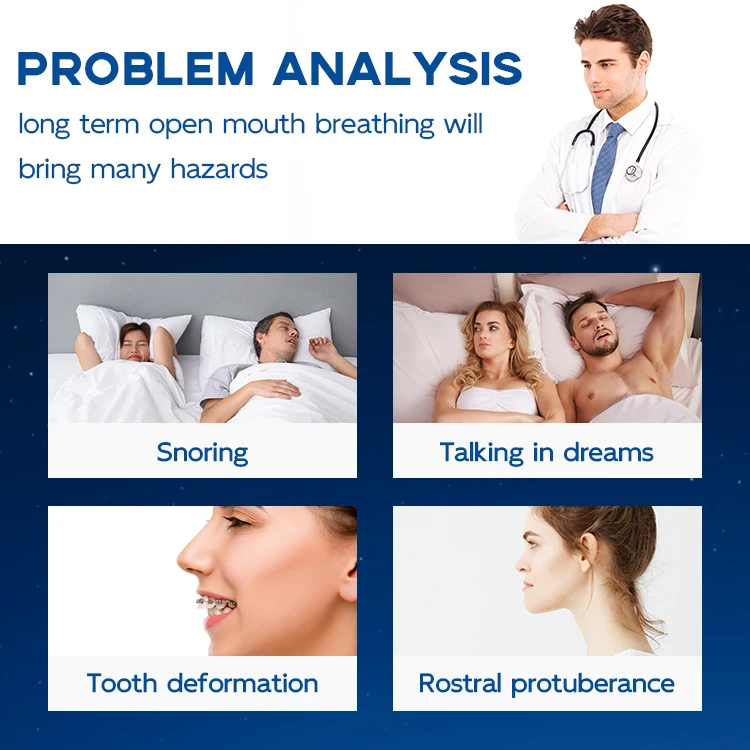 PROBLEM ANALYSIS

long term open mouth breathing will bring many hazards

Snoring

Talking in dreams

Tooth deformation

Rostral protuberance